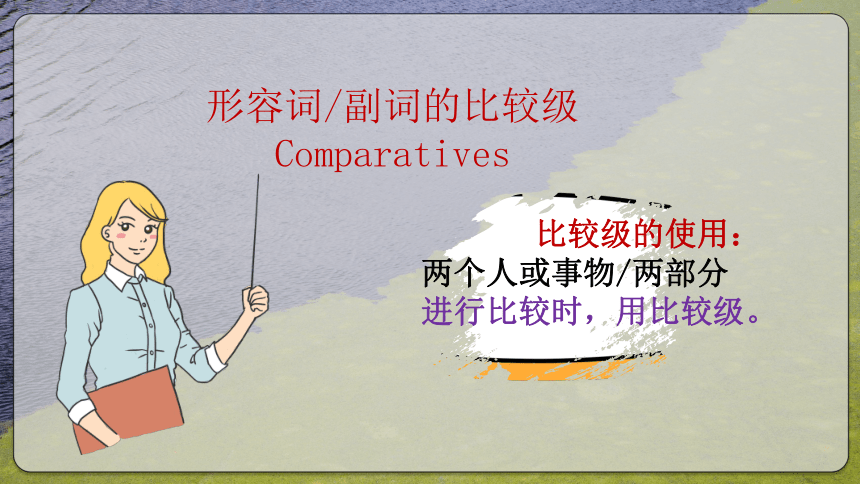 形容词/副词的比较级
Comparatives

比较级的使用：
两个人或事物/两部分
进行比较时，用比较级。